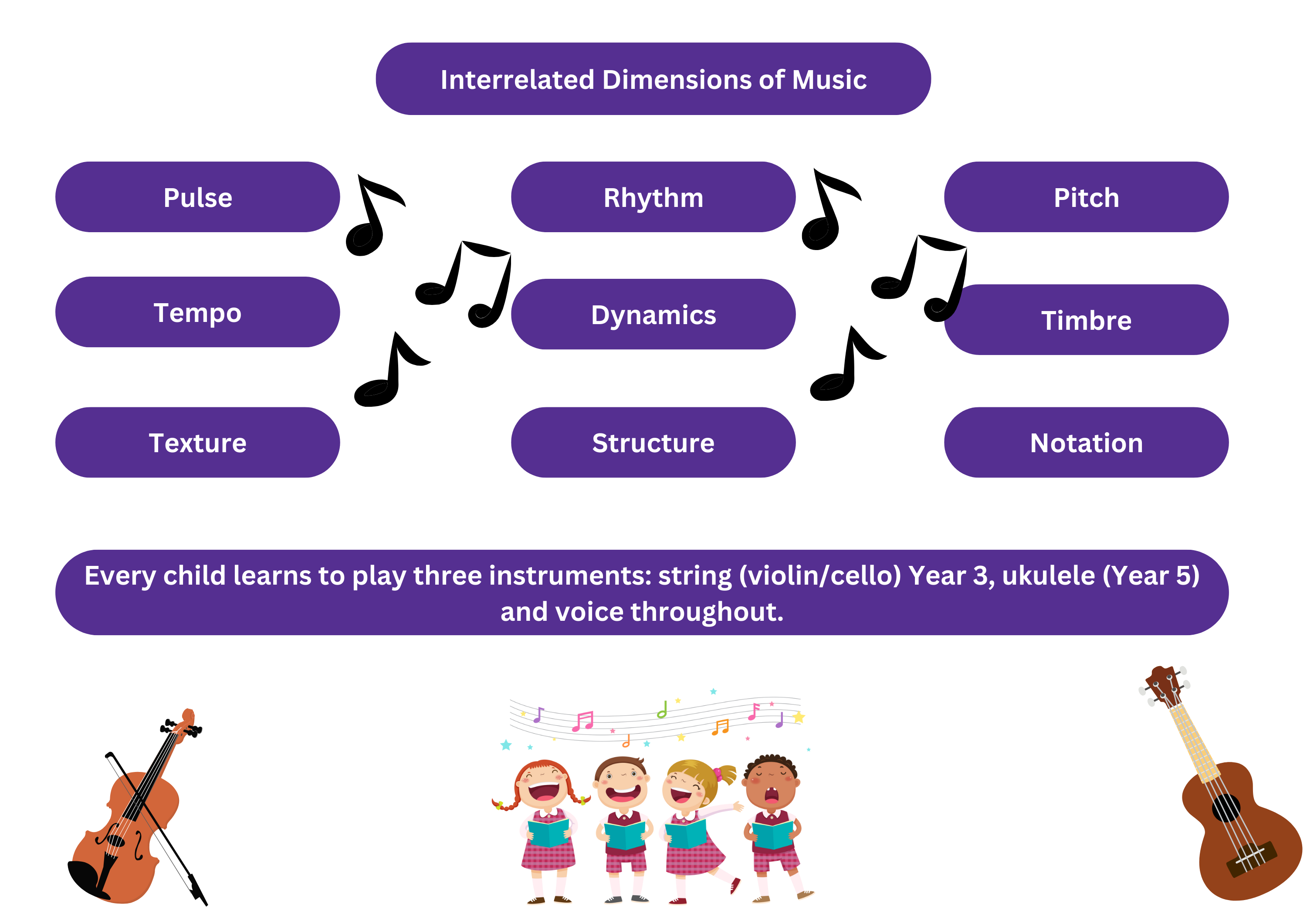 Interrelated Dimensions of Music

Pulse

Rhythm

Pitch

Tempo

Dynamics

Timbre

Texture

Structure

Notation

Every child learns to play three instruments: string (violin/cello) Year 3, ukulele (Year 5) and voice throughout.